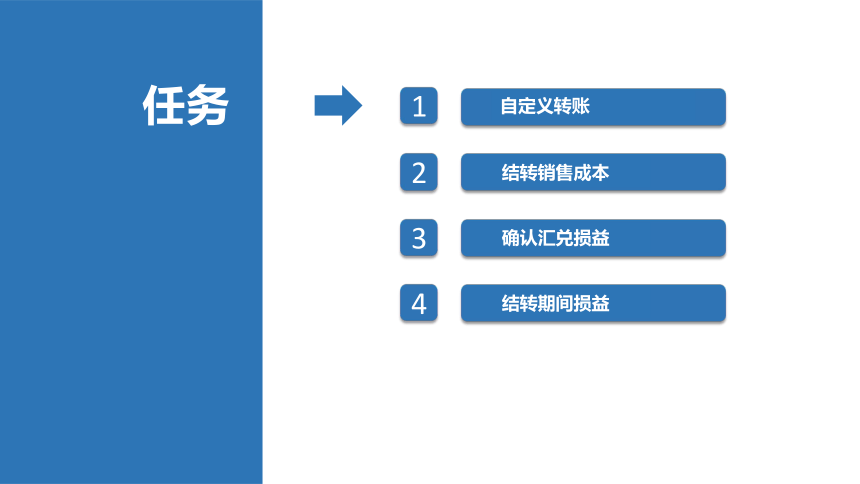 任务

1 自定义转账

2 结转销售成本

3 确认汇兑损益

4 结转期间损益